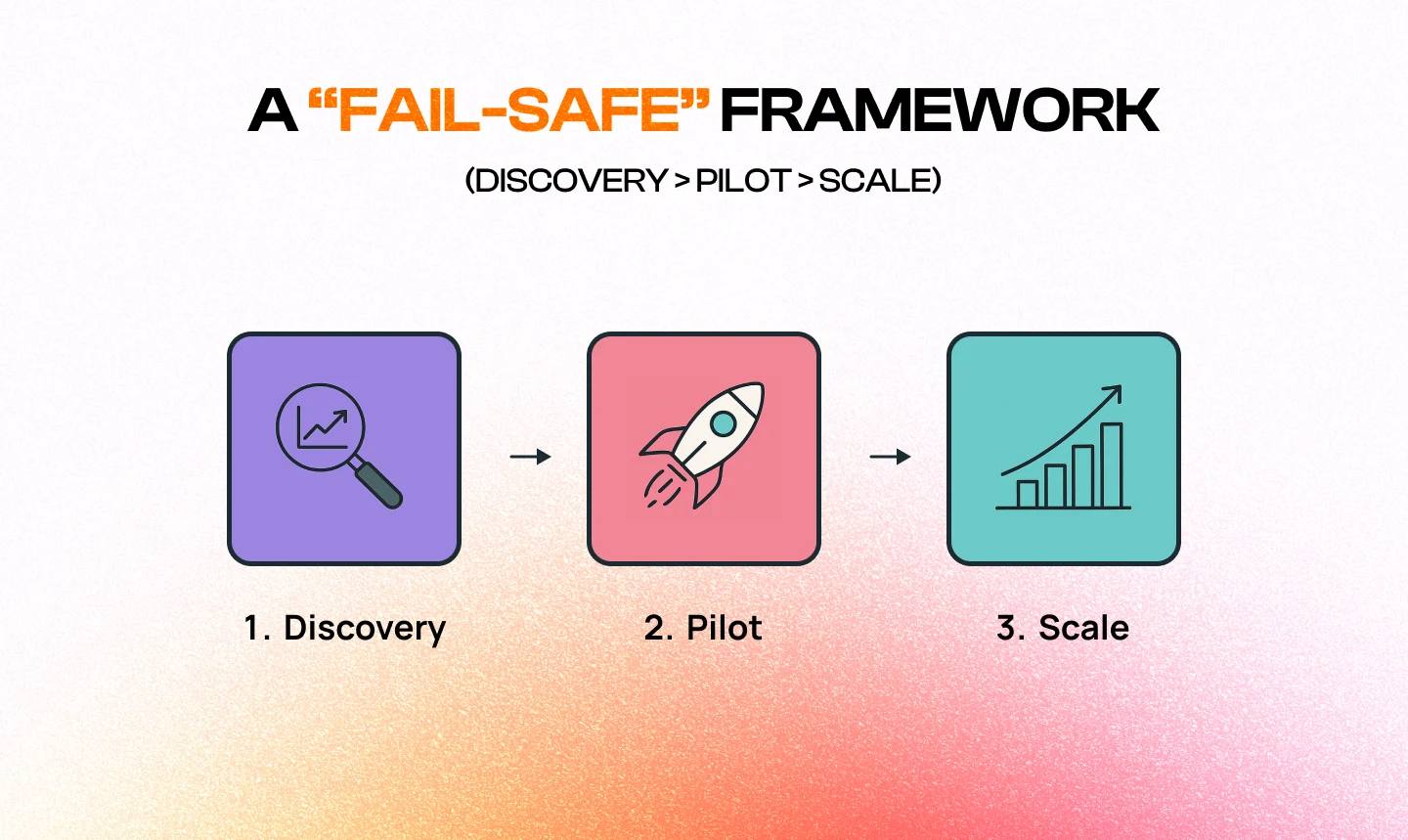 A “FAIL-SAFE” FRAMEWORK

(DISCOVERY > PILOT > SCALE)

1. Discovery

2. Pilot

3. Scale